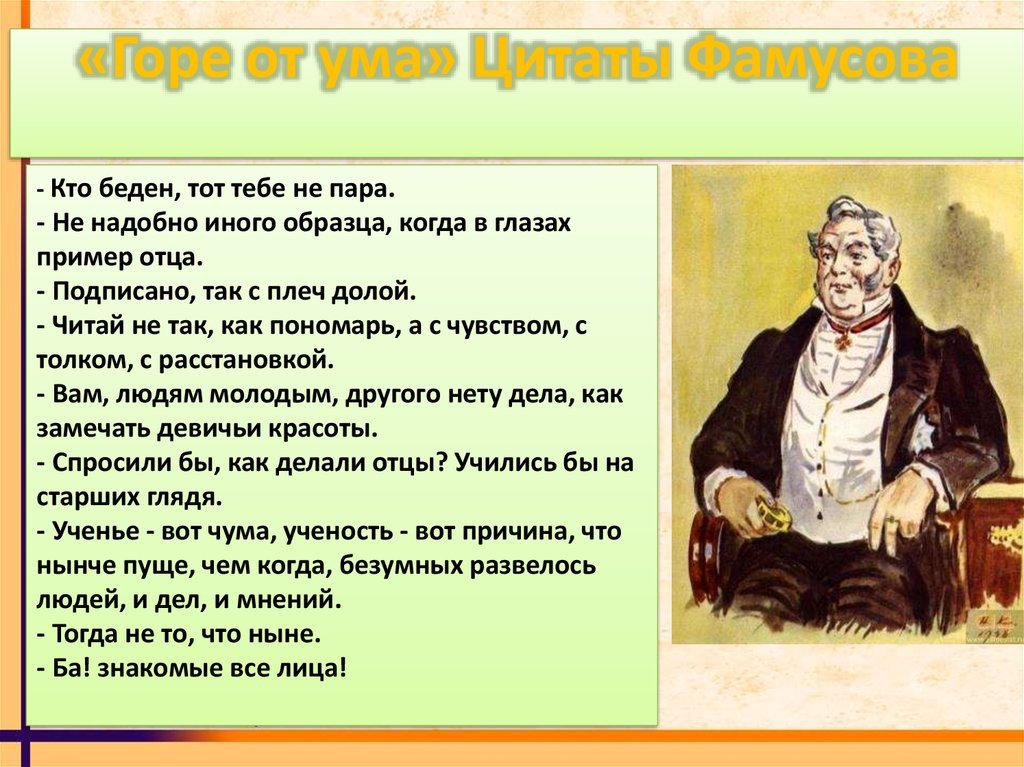 «Горе от ума» Цитаты Фамусова

- Кто беден, тот тебе не пара.
- Не надобно иного образца, когда в глазах пример отца.
- Подписано, так с плеч долой.
- Читай не так, как пономарь, а с чувством, с толком, с расстановкой.
- Вам, людям молодым, другого нету дела, как замечать девичьи красоты.
- Спросили бы, как делали отцы? Учились бы на старших глядя.
- Ученье - вот чума, ученость - вот причина, что нынче пуще, чем когда, безумных развелось людей, и дел, и мнений.
- Тогда не то, что ныне.
- Ба! знакомые все лица!